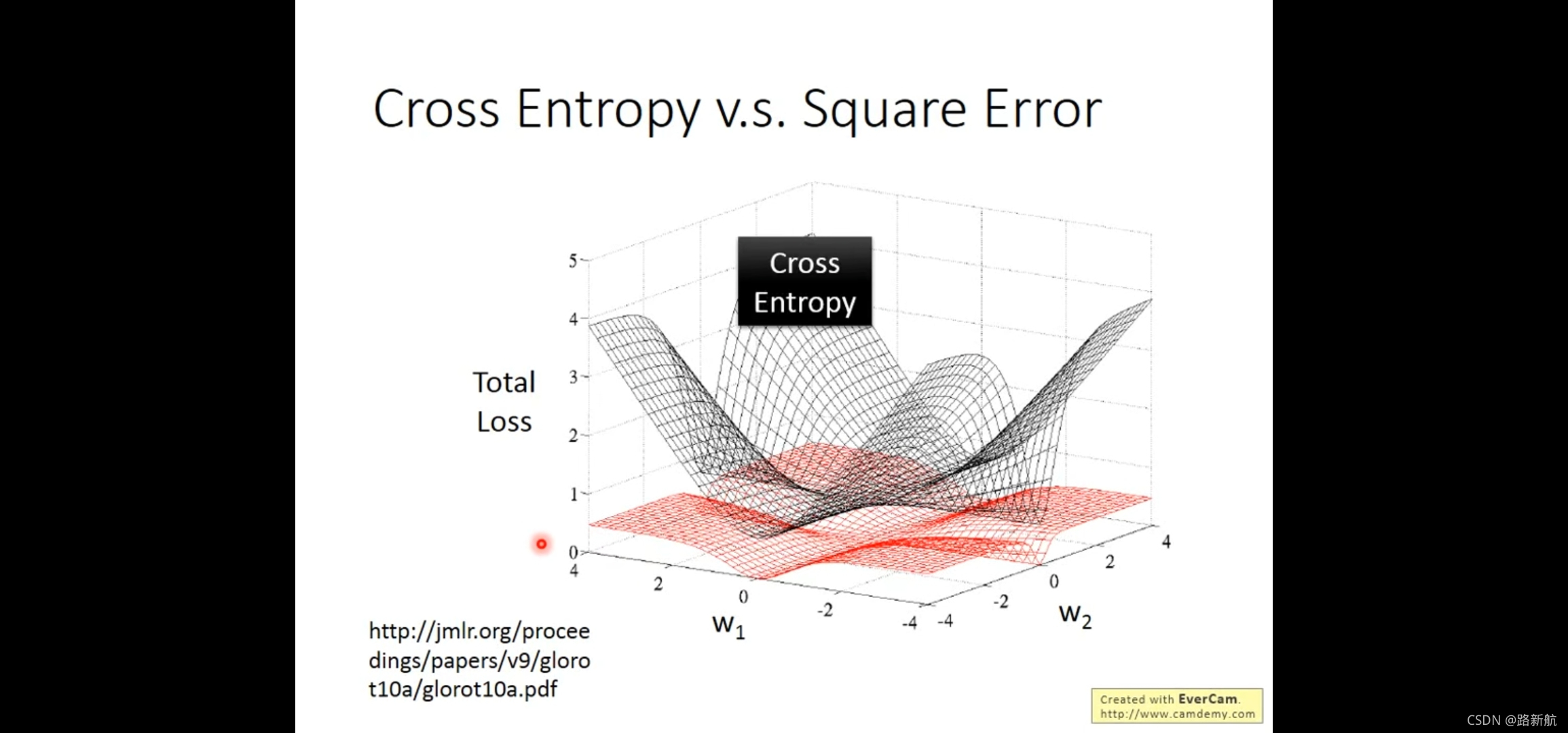 Cross Entropy v.s. Square Error

Cross Entropy

Total Loss

5
4
3
2
1
0

4
2
0
-2
-4
$w_1$

-4
-2
0
2
4
$w_2$

http://jmlr.org/proceedings/papers/v9/glorot10a/glorot10a.pdf

Created with EverCam.
http://www.camdemy.com

CSDN @路新航